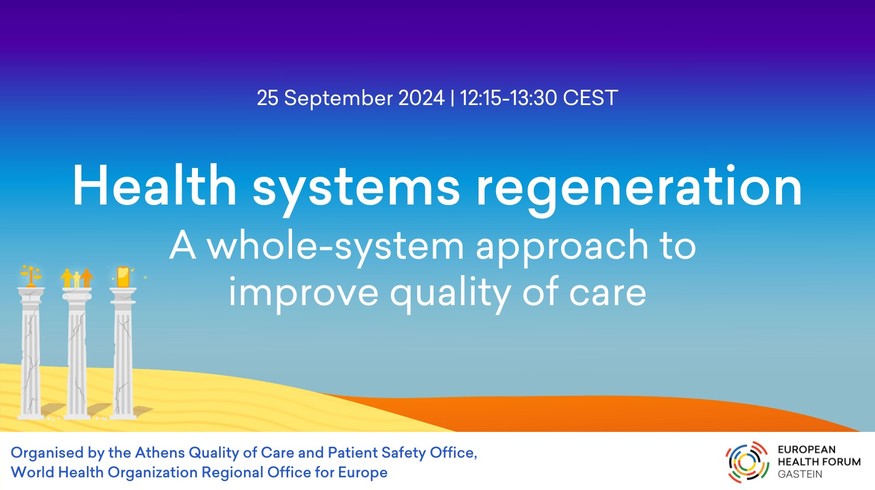 25 September 2024 | 12:15-13:30 CEST

Health systems regeneration

A whole-system approach to improve quality of care

Organised by the Athens Quality of Care and Patient Safety Office, World Health Organization Regional Office for Europe

EUROPEAN HEALTH FORUM GASTEIN